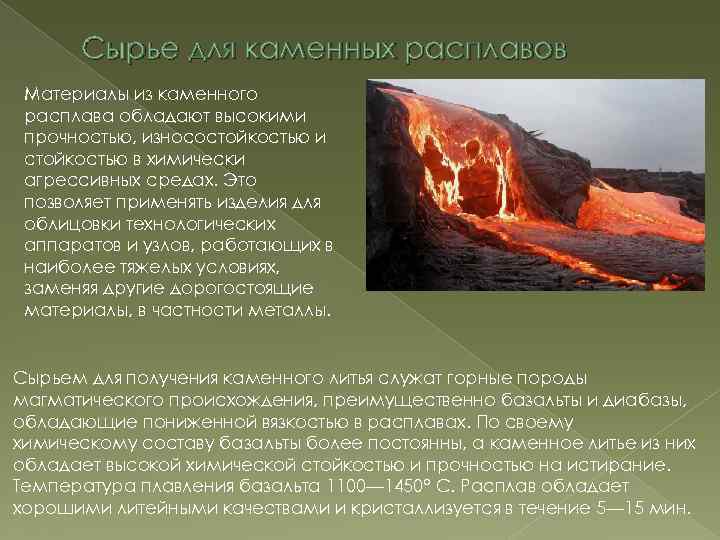 Сырье для каменных расплавов

Материалы из каменного расплава обладают высокими прочностью, износостойкостью и стойкостью в химически агрессивных средах. Это позволяет применять изделия для облицовки технологических аппаратов и узлов, работающих в наиболее тяжелых условиях, заменяя другие дорогостоящие материалы, в частности металлы.

Сырьем для получения каменного литья служат горные породы магматического происхождения, преимущественно базальты и диабазы, обладающие пониженной вязкостью в расплавах. По своему химическому составу базальты более постоянны, а каменное литье из них обладает высокой химической стойкостью и прочностью на истирание. Температура плавления базальта 1100—1450° С. Расплав обладает хорошими литейными качествами и кристаллизуется в течение 5—15 мин.